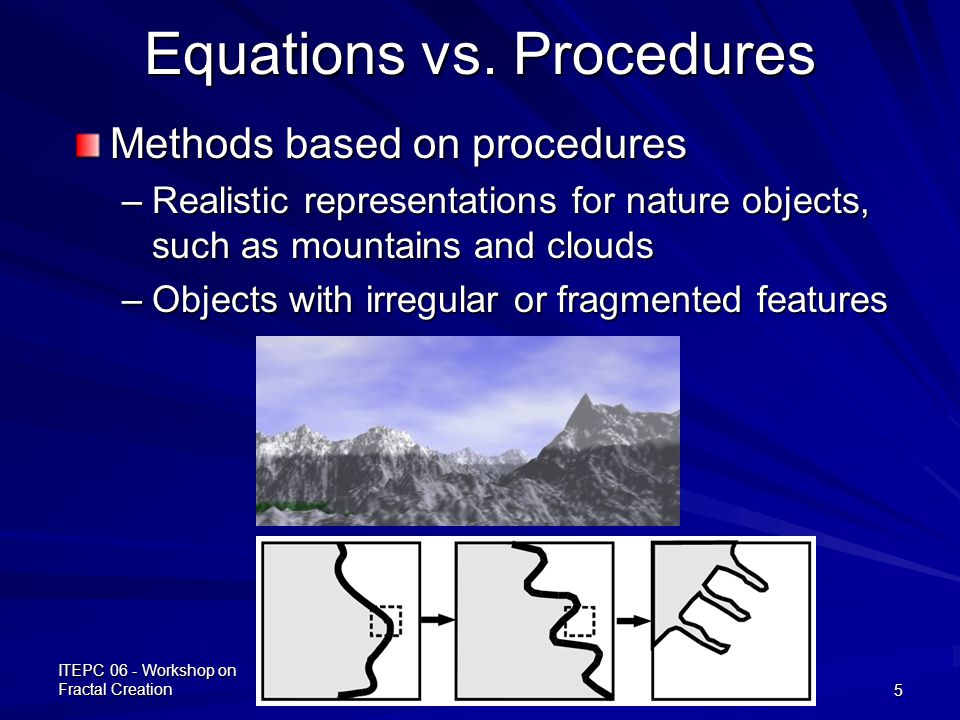 Equations vs. Procedures

Methods based on procedures

– Realistic representations for nature objects, such as mountains and clouds

– Objects with irregular or fragmented features

ITEPC 06 - Workshop on Fractal Creation

5